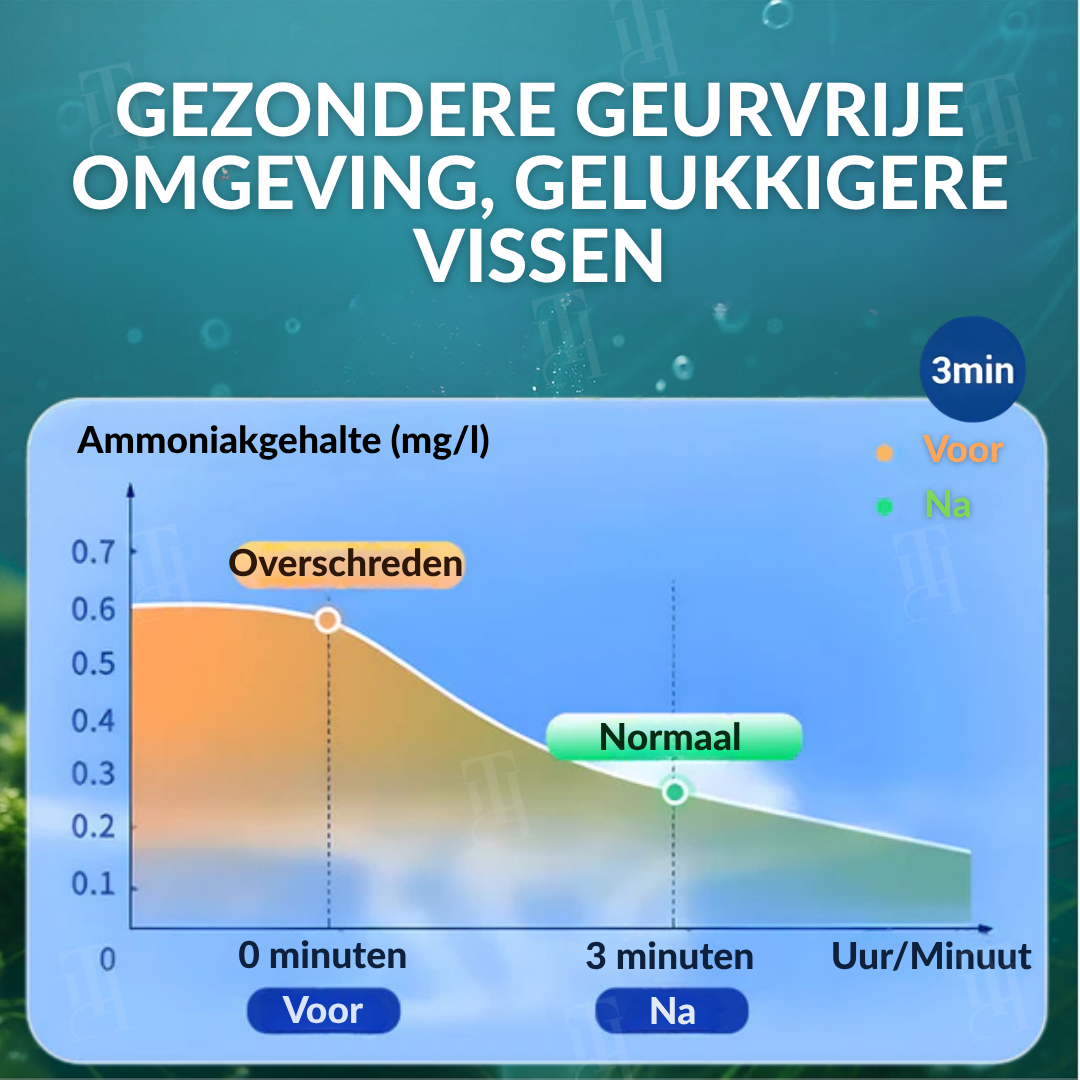 GEZONDERE GEURVRIJE OMGEVING, GELUKKIGERE VISSEN

3min

Ammoniakgehalte (mg/l)

Voor
Na

0.7
0.6
0.5
0.4
0.3
0.2
0.1
0

Overschreden

Normaal

0 minuten
3 minuten
Uur/Minuut

Voor
Na